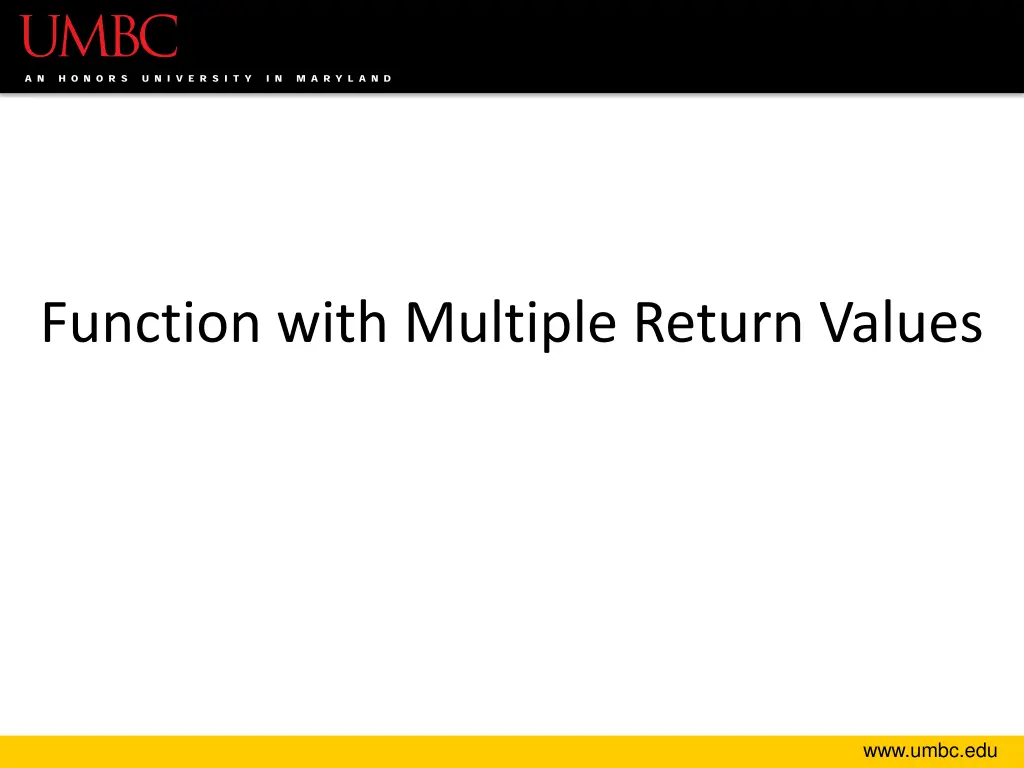 UMBC

AN HONORS UNIVERSITY IN MARYLAND

Function with Multiple Return Values

www.umbc.edu